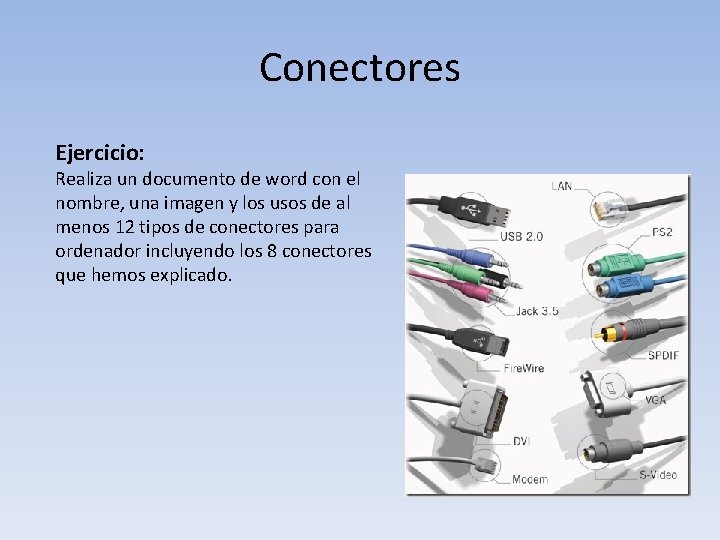 Conectores

Ejercicio:
Realiza un documento de word con el nombre, una imagen y los usos de al menos 12 tipos de conectores para ordenador incluyendo los 8 conectores que hemos explicado.

USB 2.0
Jack 3.5
FireWire
DVI
Modem
LAN
PS2
SPDIF
VGA
S-Video